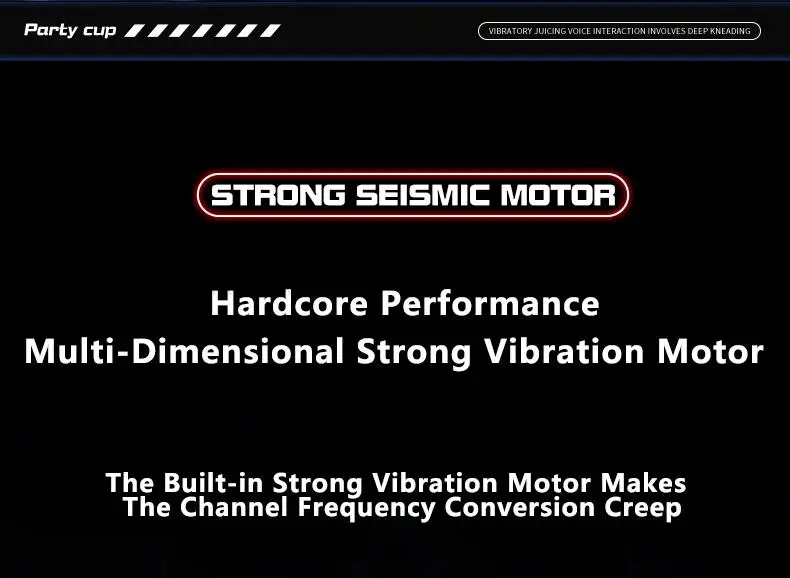 Party cup

VIBRATORY JUICING VOICE INTERACTION INVOLVES DEEP KNEADING

STRONG SEISMIC MOTOR

Hardcore Performance
Multi-Dimensional Strong Vibration Motor

The Built-in Strong Vibration Motor Makes The Channel Frequency Conversion Creep